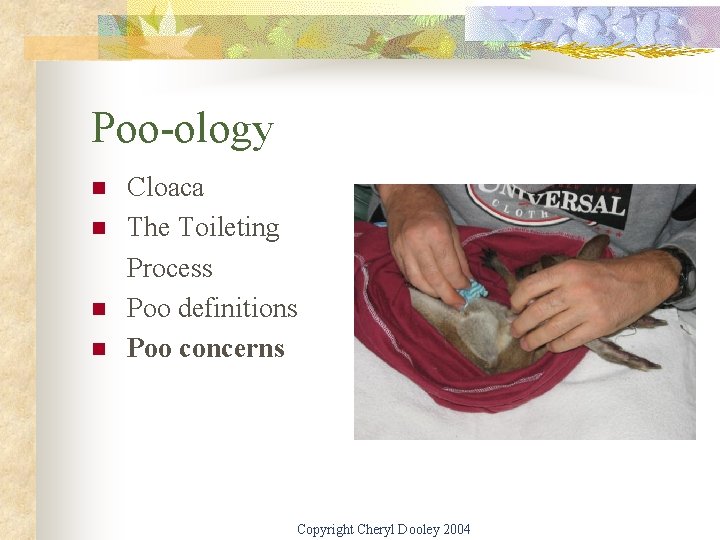 Poo-ology

- Cloaca
- The Toileting Process
- Poo definitions
- **Poo concerns**

UNIVERSAL
CLOTH

Copyright Cheryl Dooley 2004